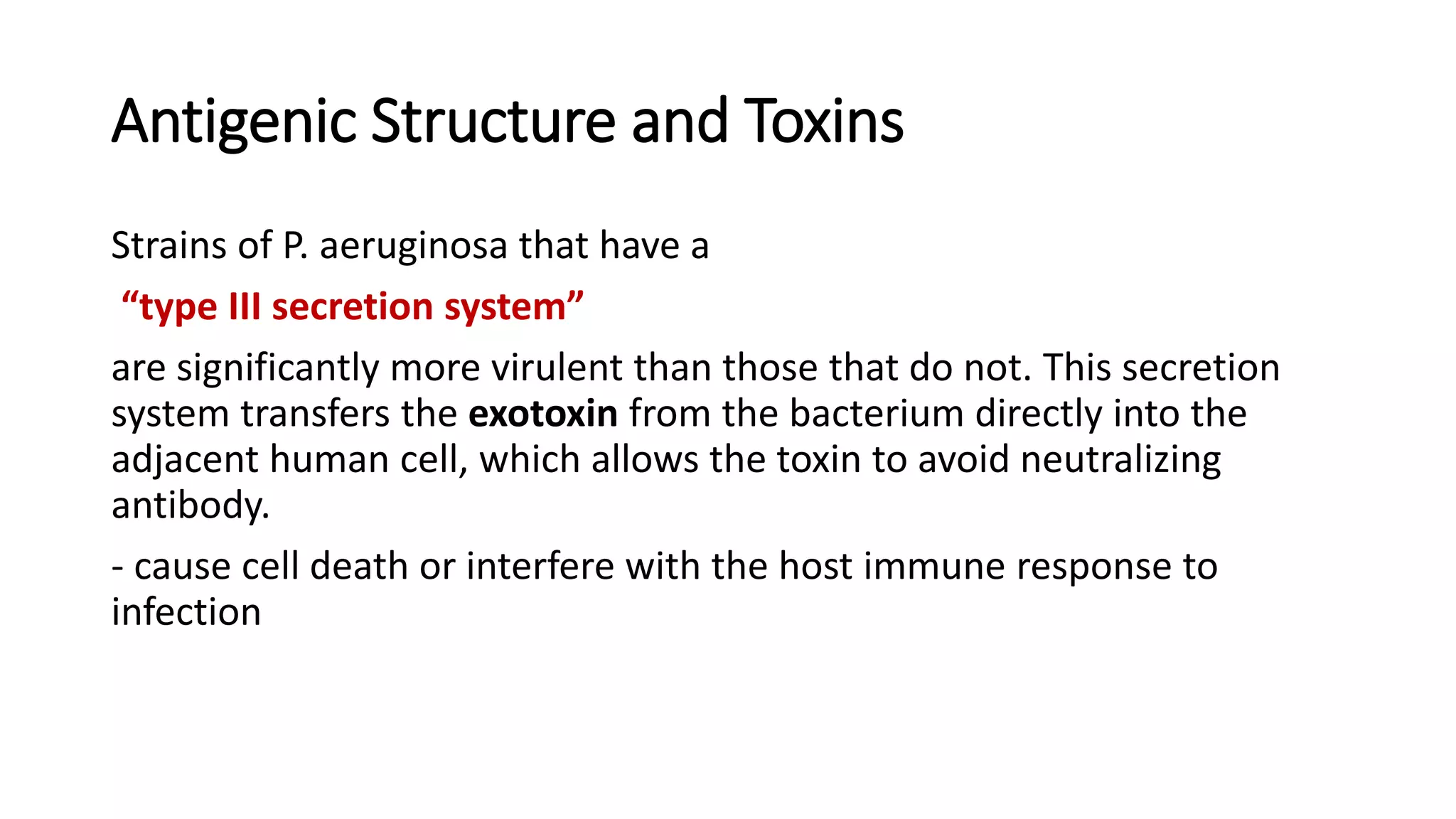 Antigenic Structure and Toxins

Strains of P. aeruginosa that have a

“type III secretion system”

are significantly more virulent than those that do not. This secretion system transfers the exotoxin from the bacterium directly into the adjacent human cell, which allows the toxin to avoid neutralizing antibody.

- cause cell death or interfere with the host immune response to infection